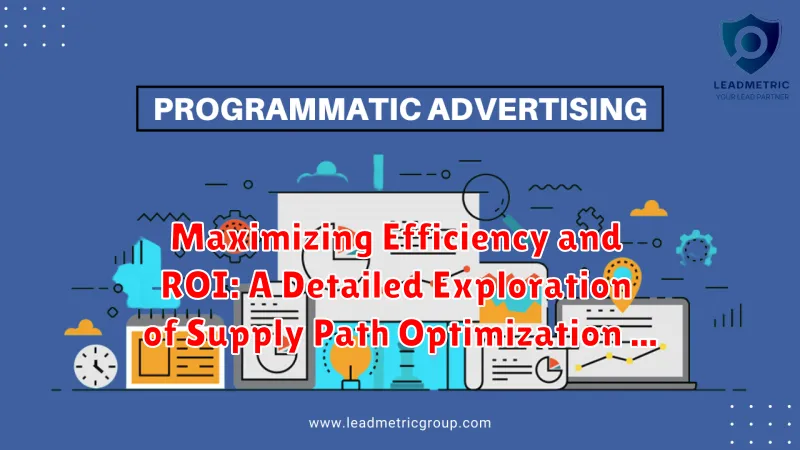 LEADMETRIC
YOUR LEAD PARTNER

PROGRAMMATIC ADVERTISING

Maximizing Efficiency and ROI: A Detailed Exploration of Supply Path Optimization ...

www.leadmetricgroup.com